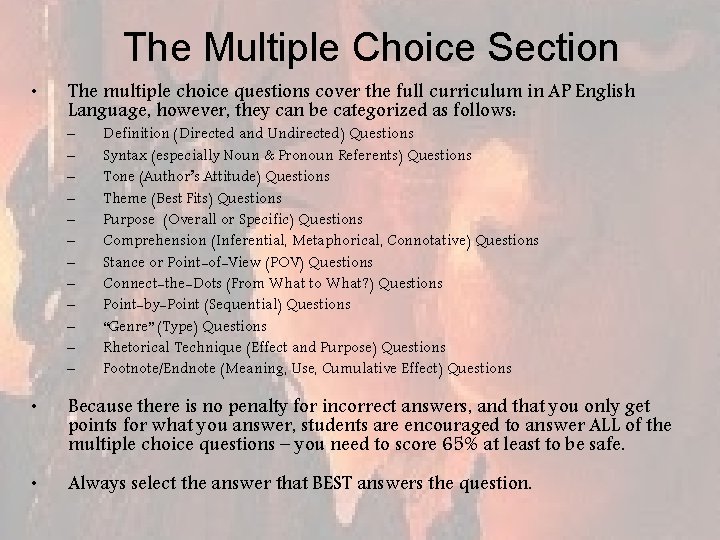 The Multiple Choice Section

• The multiple choice questions cover the full curriculum in AP English Language, however, they can be categorized as follows:
– Definition (Directed and Undirected) Questions
– Syntax (especially Noun & Pronoun Referents) Questions
– Tone (Author's Attitude) Questions
– Theme (Best Fits) Questions
– Purpose (Overall or Specific) Questions
– Comprehension (Inferential, Metaphorical, Connotative) Questions
– Stance or Point-of-View (POV) Questions
– Connect-the-Dots (From What to What?) Questions
– Point-by-Point (Sequential) Questions
– "Genre" (Type) Questions
– Rhetorical Technique (Effect and Purpose) Questions
– Footnote/Endnote (Meaning, Use, Cumulative Effect) Questions

• Because there is no penalty for incorrect answers, and that you only get points for what you answer, students are encouraged to answer ALL of the multiple choice questions – you need to score 65% at least to be safe.

• Always select the answer that BEST answers the question.